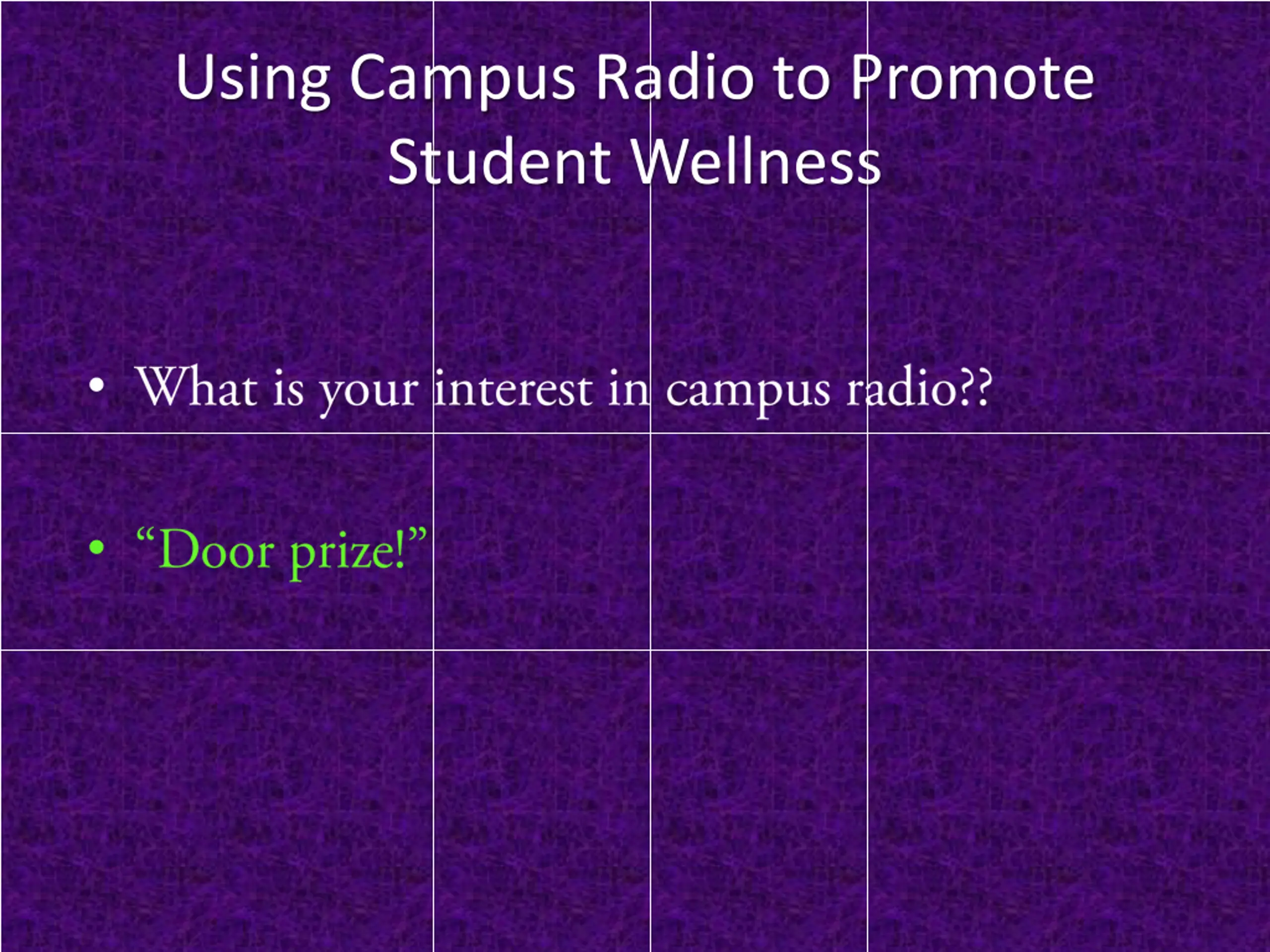 Using Campus Radio to Promote Student Wellness

• What is your interest in campus radio??

• “Door prize!”